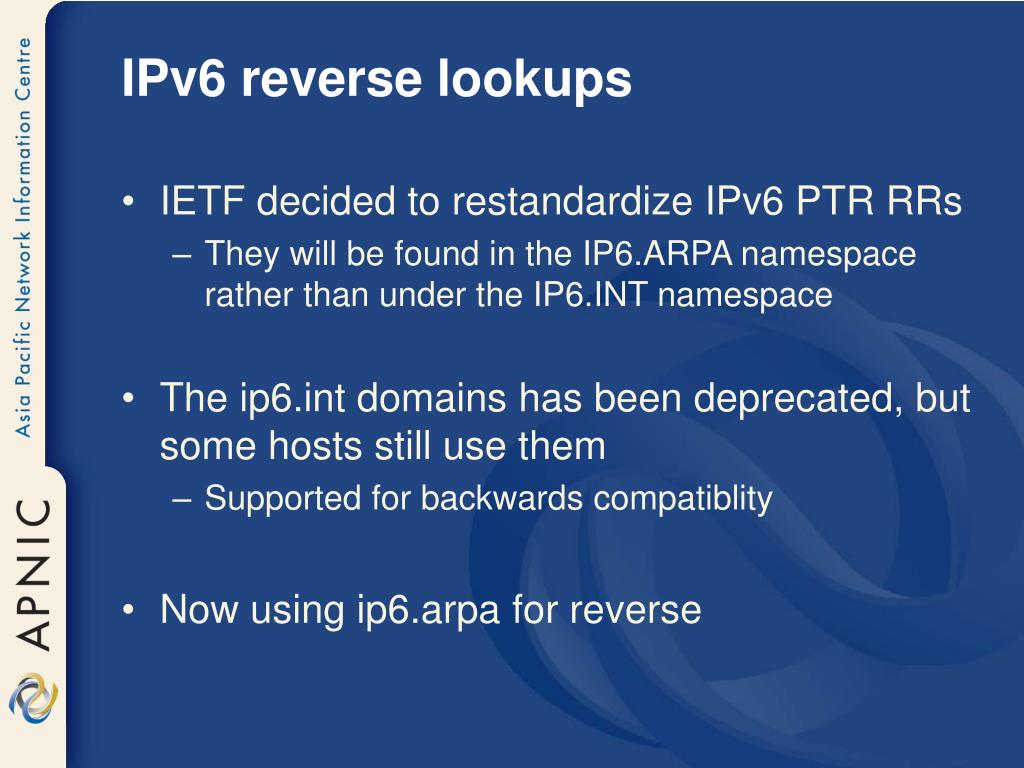 Asia Pacific Network Information Centre

APNIC

IPv6 reverse lookups

• IETF decided to restandardize IPv6 PTR RRs
– They will be found in the IP6.ARPA namespace rather than under the IP6.INT namespace

• The ip6.int domains has been deprecated, but some hosts still use them
– Supported for backwards compatiblity

• Now using ip6.arpa for reverse